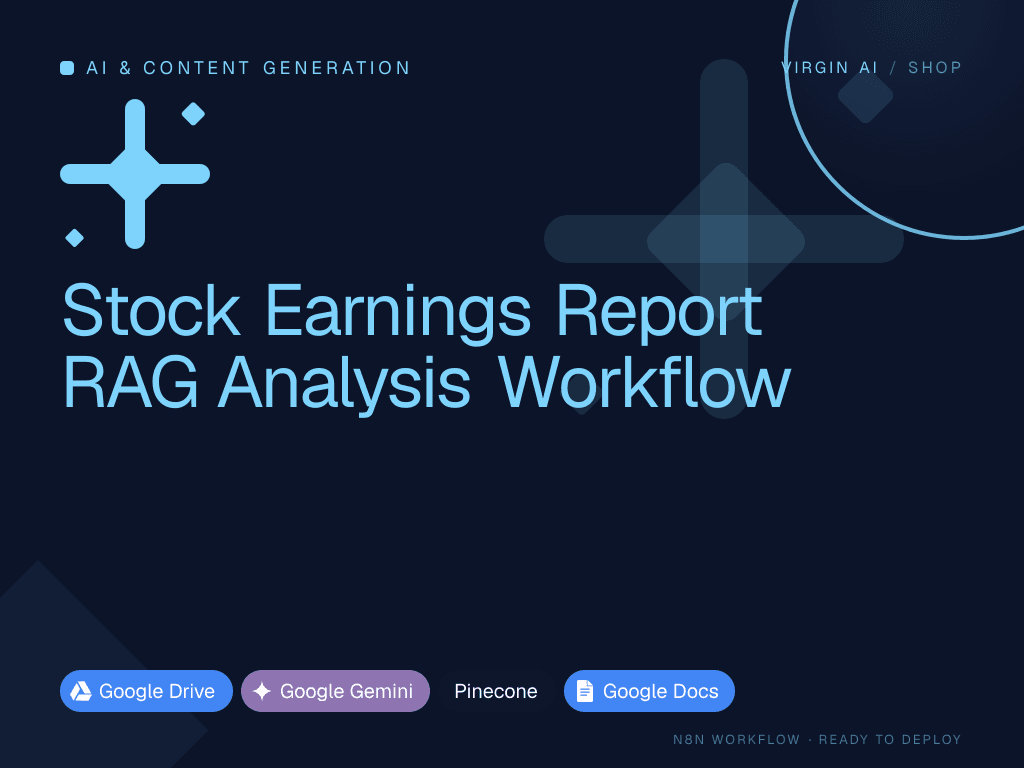 AI & CONTENT GENERATION

VIRGIN AI / SHOP

Stock Earnings Report RAG Analysis Workflow

Google Drive
Google Gemini
Pinecone
Google Docs

N8N WORKFLOW · READY TO DEPLOY